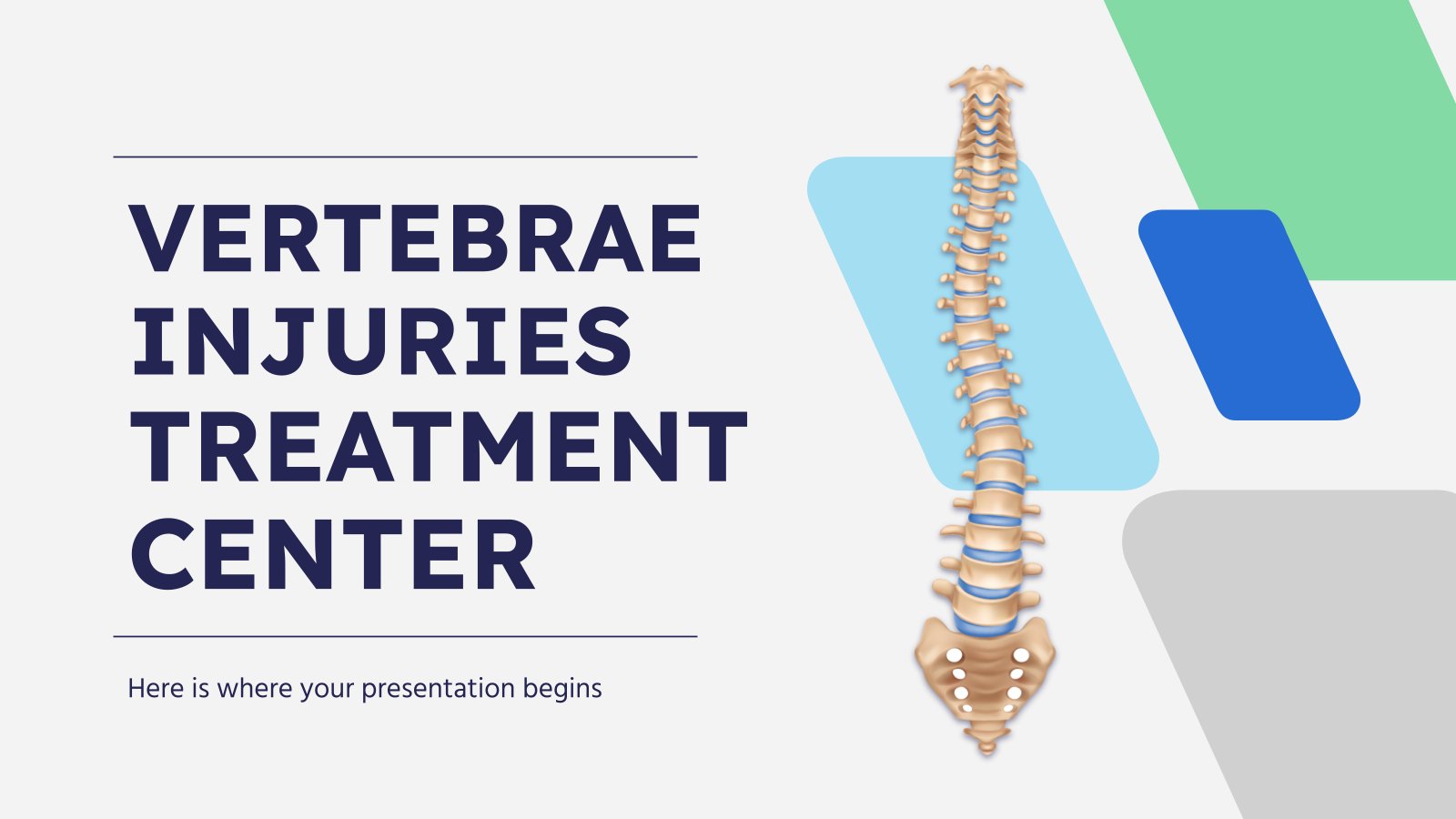 VERTEBRAE INJURIES TREATMENT CENTER

Here is where your presentation begins